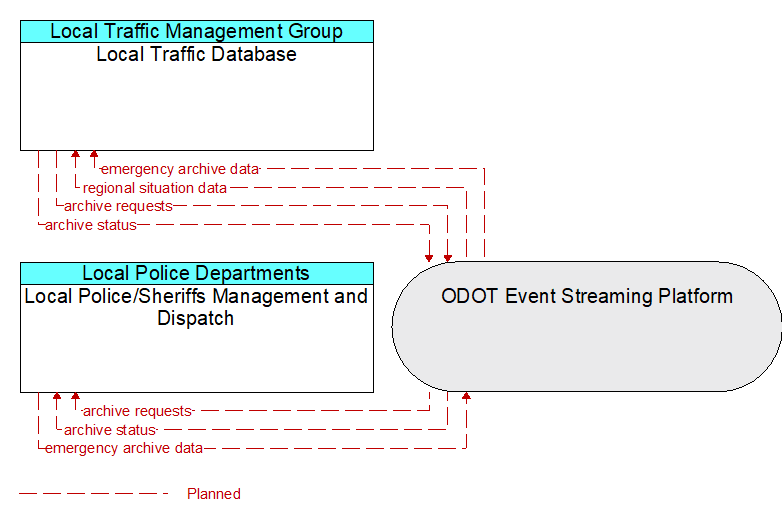 Local Traffic Management Group
Local Traffic Database

emergency archive data
regional situation data
archive requests
archive status

Local Police Departments
Local Police/Sheriffs Management and Dispatch

ODOT Event Streaming Platform

archive requests
archive status
emergency archive data

Planned